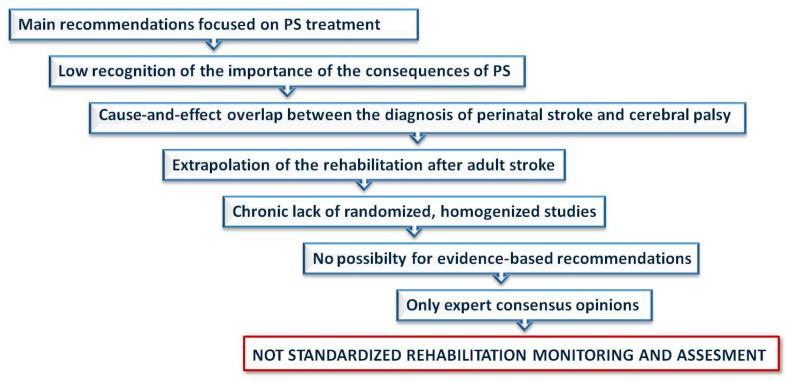 Main recommendations focused on PS treatment

Low recognition of the importance of the consequences of PS

Cause-and-effect overlap between the diagnosis of perinatal stroke and cerebral palsy

Extrapolation of the rehabilitation after adult stroke

Chronic lack of randomized, homogenized studies

No possibilty for evidence-based recommendations

Only expert consensus opinions

NOT STANDARDIZED REHABILITATION MONITORING AND ASSESMENT